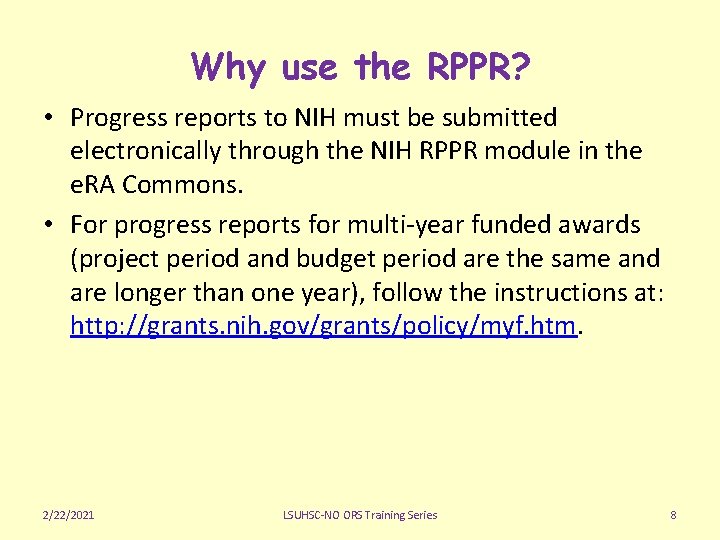 Why use the RPPR?

• Progress reports to NIH must be submitted electronically through the NIH RPPR module in the eRA Commons.

• For progress reports for multi-year funded awards (project period and budget period are the same and are longer than one year), follow the instructions at: http://grants.nih.gov/grants/policy/myf.htm.

2/22/2021 LSUHSC-NO ORS Training Series 8